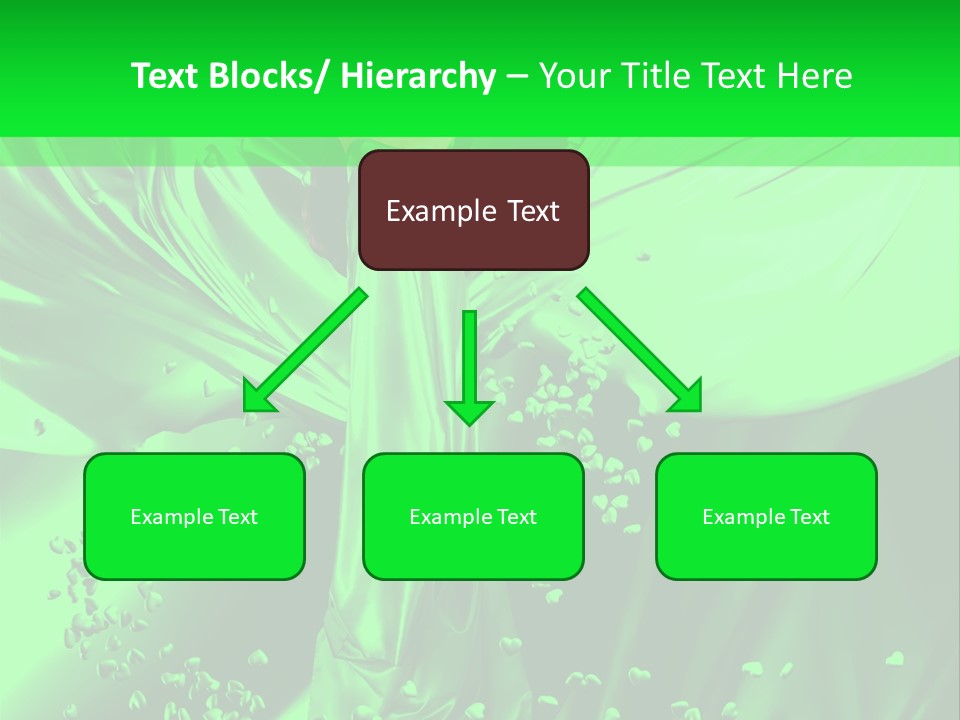 Text Blocks/ Hierarchy – Your Title Text Here

Example Text

Example Text

Example Text

Example Text